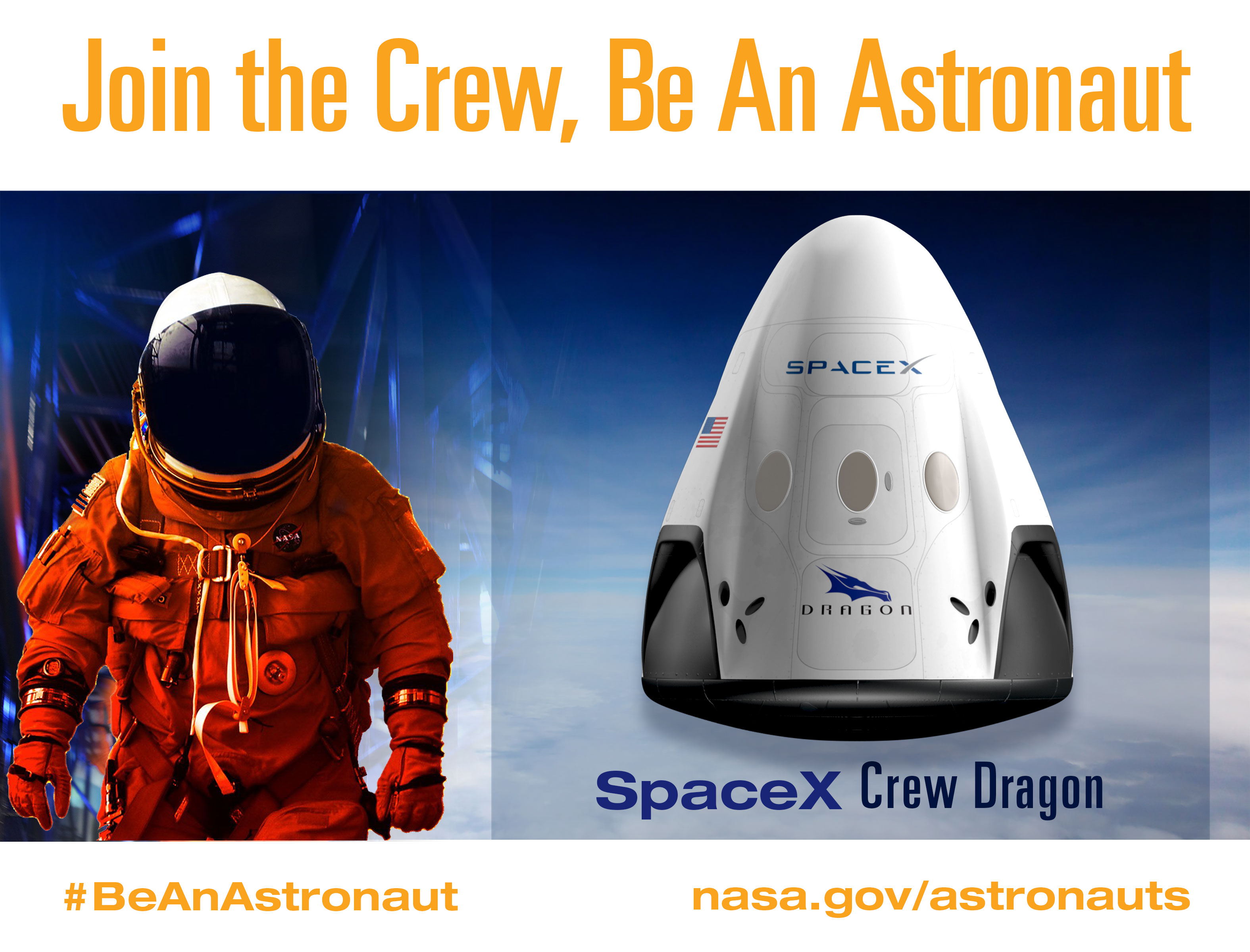 Join the Crew, Be An Astronaut

NASA

SPACEX

DRAGON

SpaceX Crew Dragon

#BeAnAstronaut

nasa.gov/astronauts